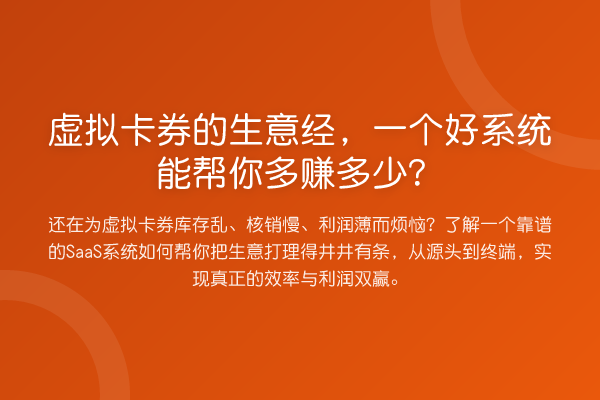 虚拟卡券的生意经，一个好系统能帮你多赚多少？

还在为虚拟卡券库存乱、核销慢、利润薄而烦恼？了解一个靠谱的SaaS系统如何帮你把生意打理得井井有条，从源头到终端，实现真正的效率与利润双赢。